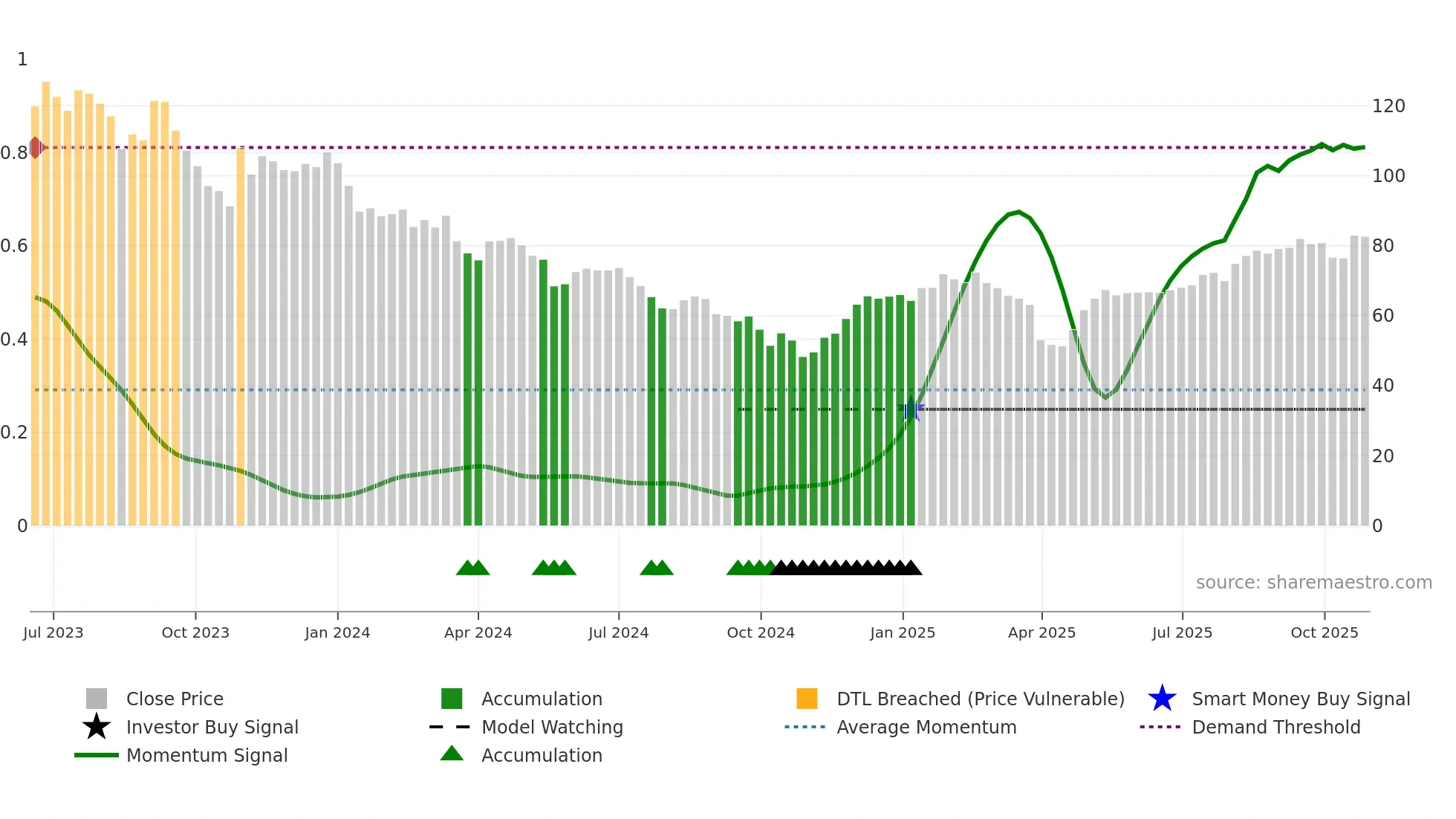 1
0.8
0.6
0.4
0.2
0

120
100
80
60
40
20
0

source: sharemaestro.com

Jul 2023 Oct 2023 Jan 2024 Apr 2024 Jul 2024 Oct 2024 Jan 2025 Apr 2025 Jul 2025 Oct 2025

Close Price
Investor Buy Signal
Momentum Signal
Accumulation
Model Watching
Accumulation
DTL Breached (Price Vulnerable)
Average Momentum
Smart Money Buy Signal
Demand Threshold